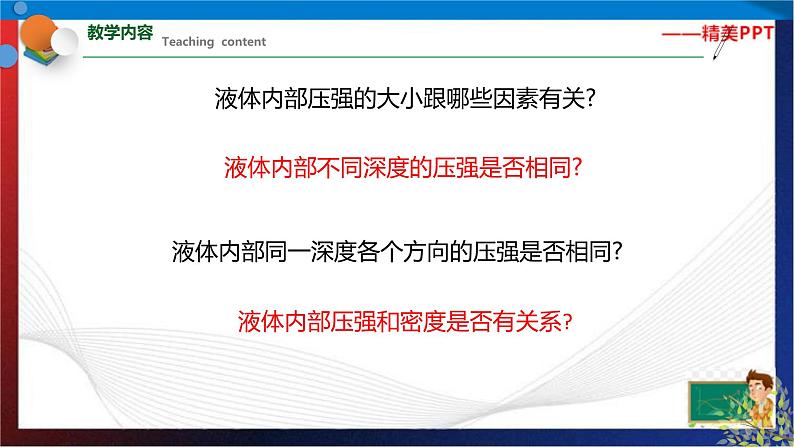 教学内容 Teaching content

——精美PPT

液体内部压强的大小跟哪些因素有关?

液体内部不同深度的压强是否相同?

液体内部同一深度各个方向的压强是否相同?

液体内部压强和密度是否有关系?